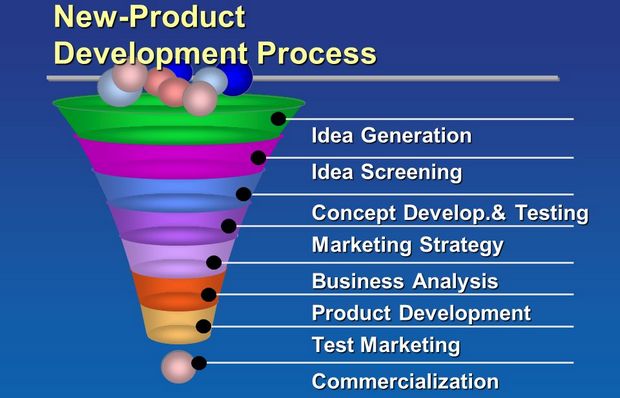 New-Product Development Process

Idea Generation

Idea Screening

Concept Develop.& Testing

Marketing Strategy

Business Analysis

Product Development

Test Marketing

Commercialization